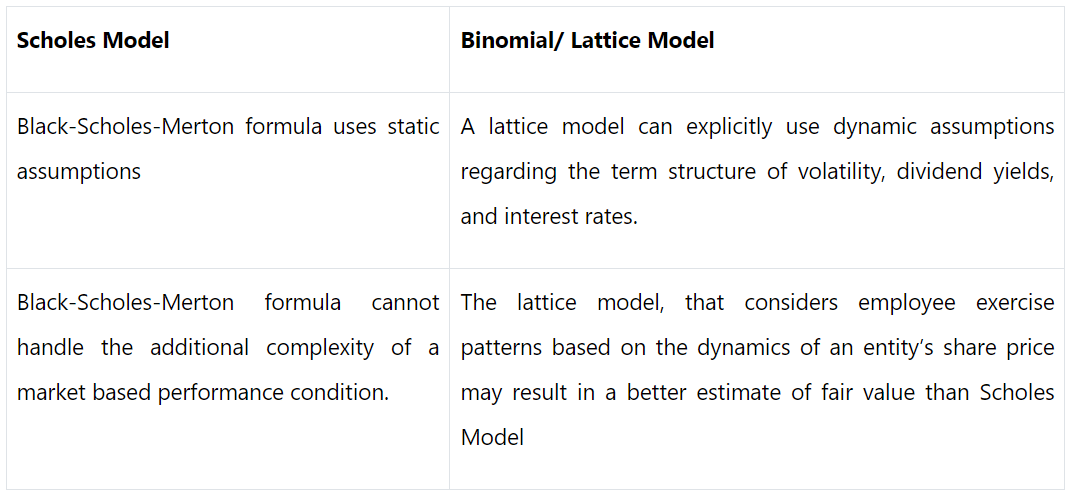 | Scholes Model | Binomial/ Lattice Model |
|---|---|
| Black-Scholes-Merton formula uses static assumptions | A lattice model can explicitly use dynamic assumptions regarding the term structure of volatility, dividend yields, and interest rates. |
| Black-Scholes-Merton formula cannot handle the additional complexity of a market based performance condition. | The lattice model, that considers employee exercise patterns based on the dynamics of an entity's share price may result in a better estimate of fair value than Scholes Model |